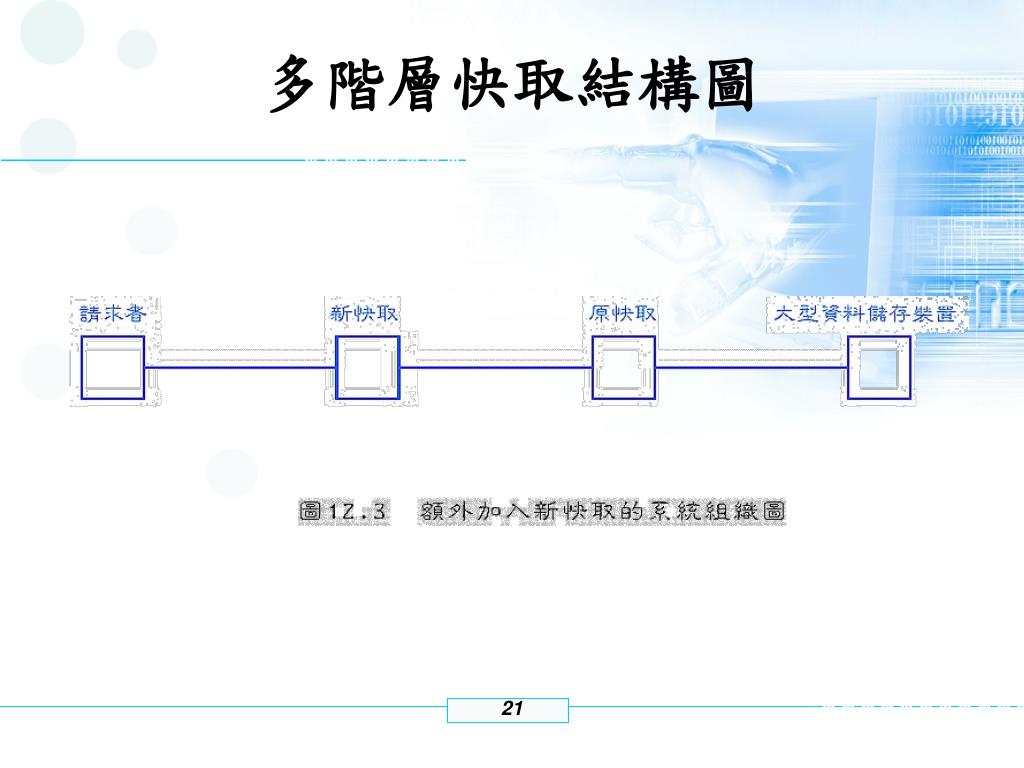 多階層快取結構圖

請求者

新快取

原快取

大型資料儲存裝置

圖12.3　額外加入新快取的系統組織圖

21